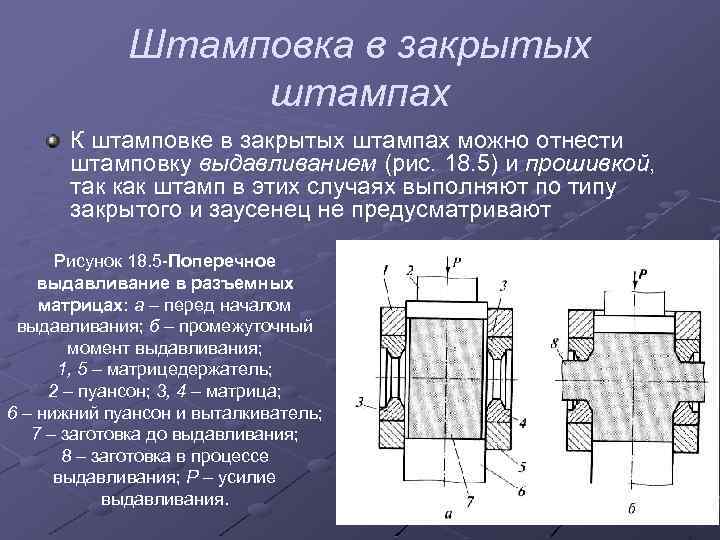 Штамповка в закрытых штампах

К штамповке в закрытых штампах можно отнести штамповку выдавливанием (рис. 18.5) и прошивкой, так как штамп в этих случаях выполняют по типу закрытого и заусенец не предусматривают

Рисунок 18.5-Поперечное выдавливание в разъемных матрицах: а – перед началом выдавливания; б – промежуточный момент выдавливания; 1, 5 – матрицедержатель; 2 – пуансон; 3, 4 – матрица; 6 – нижний пуансон и выталкиватель; 7 – заготовка до выдавливания; 8 – заготовка в процессе выдавливания; Р – усилие выдавливания.

1 2 P 3 3 4 5 6 7 а P 8 б